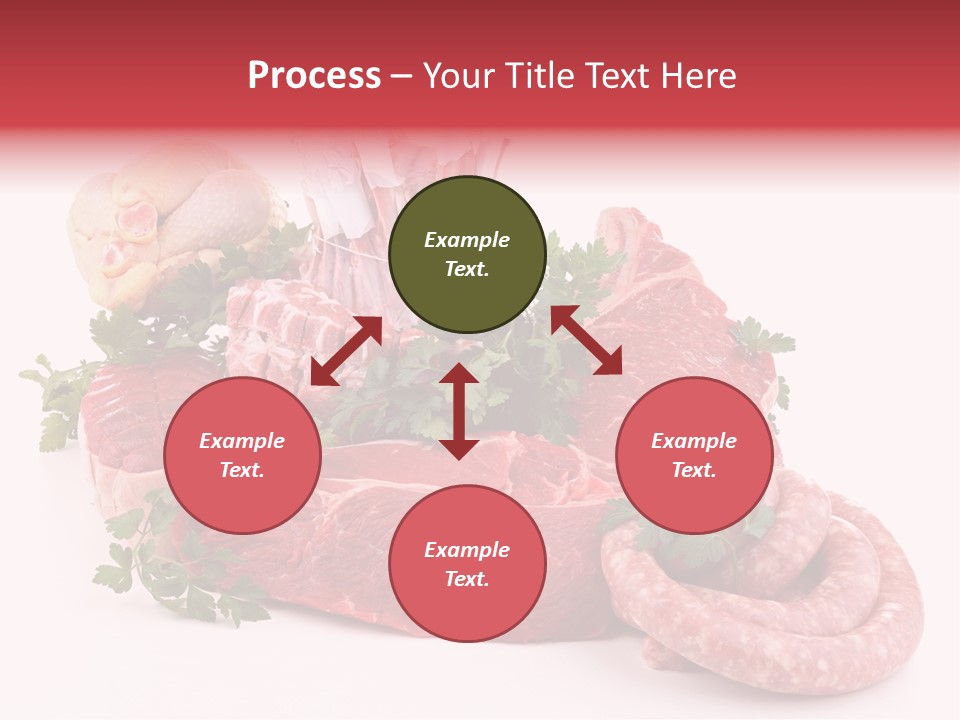 Process – Your Title Text Here

Example Text.

Example Text.

Example Text.

Example Text.